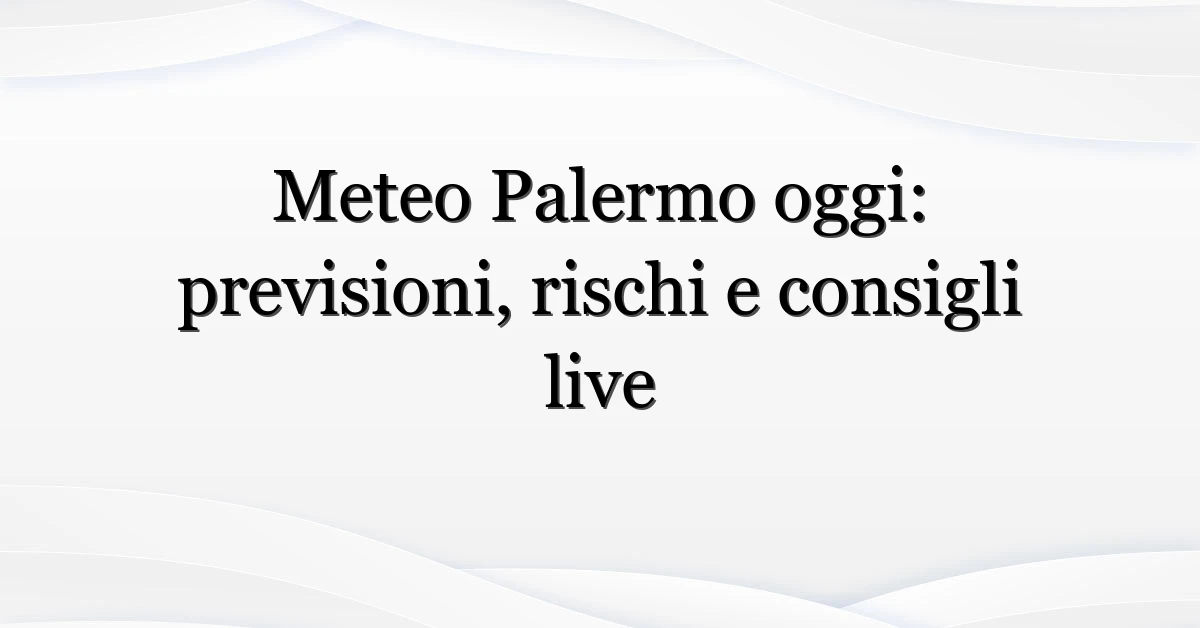 Meteo Palermo oggi: previsioni, rischi e consigli live